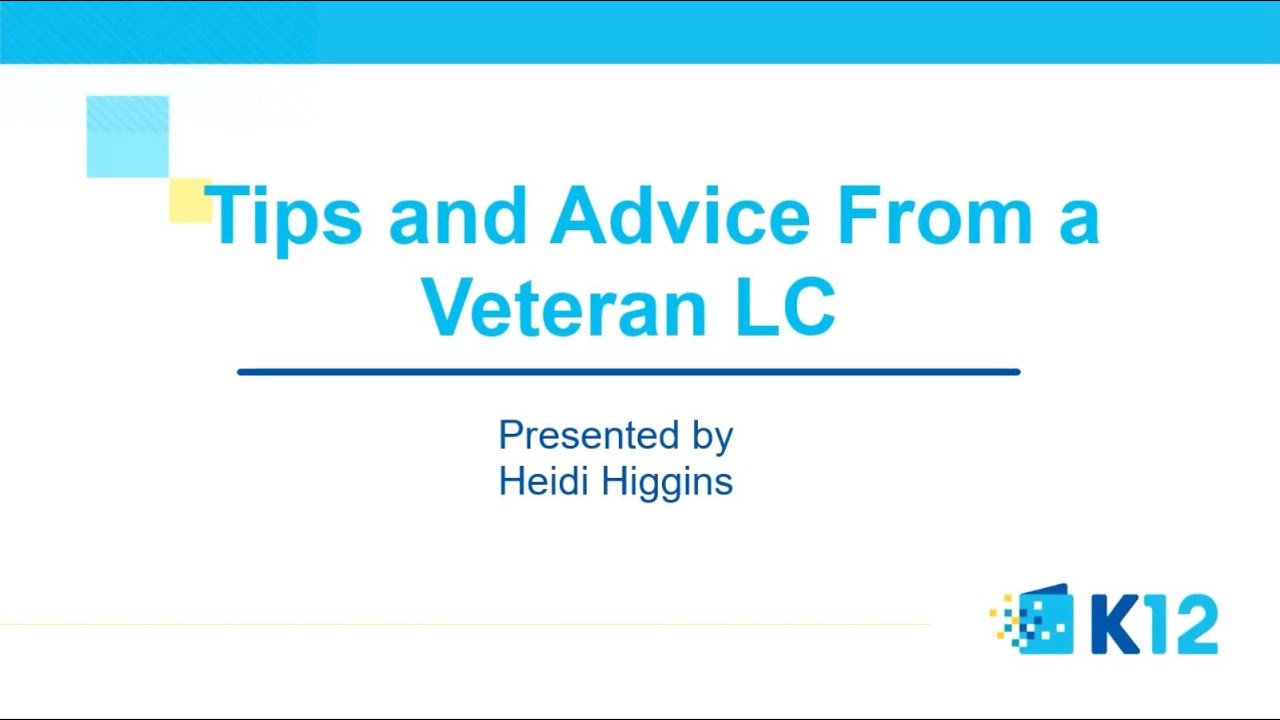 Tips and Advice From a Veteran LC

Presented by
Heidi Higgins

K12